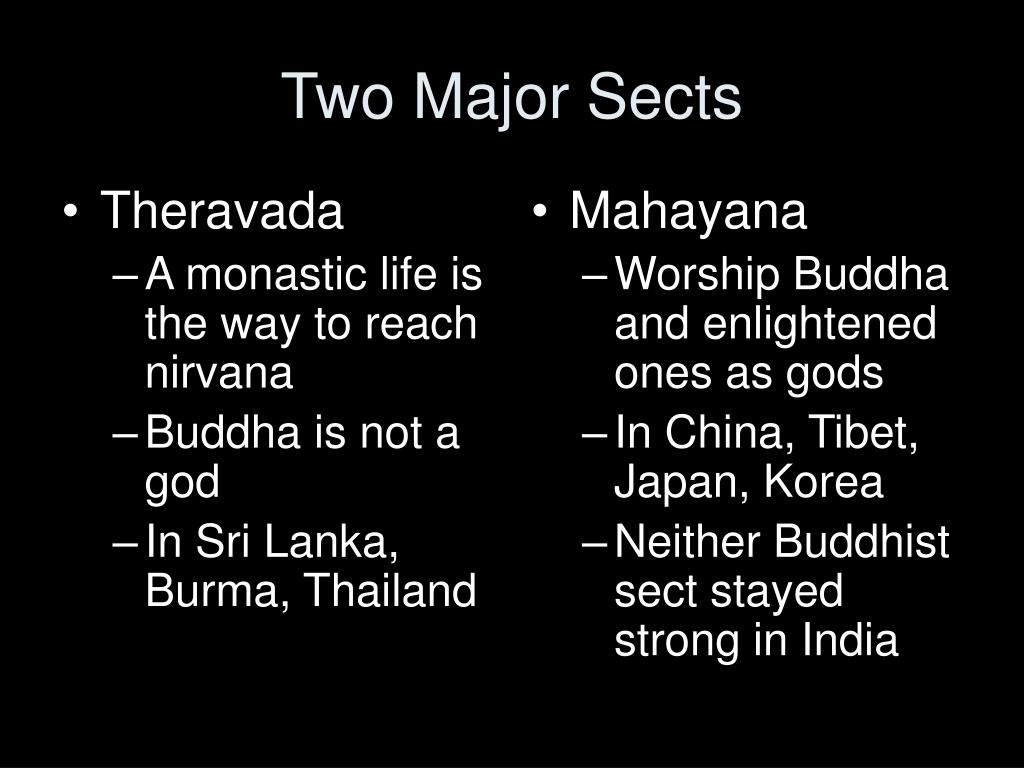 Two Major Sects

• Theravada
– A monastic life is the way to reach nirvana
– Buddha is not a god
– In Sri Lanka, Burma, Thailand

• Mahayana
– Worship Buddha and enlightened ones as gods
– In China, Tibet, Japan, Korea
– Neither Buddhist sect stayed strong in India